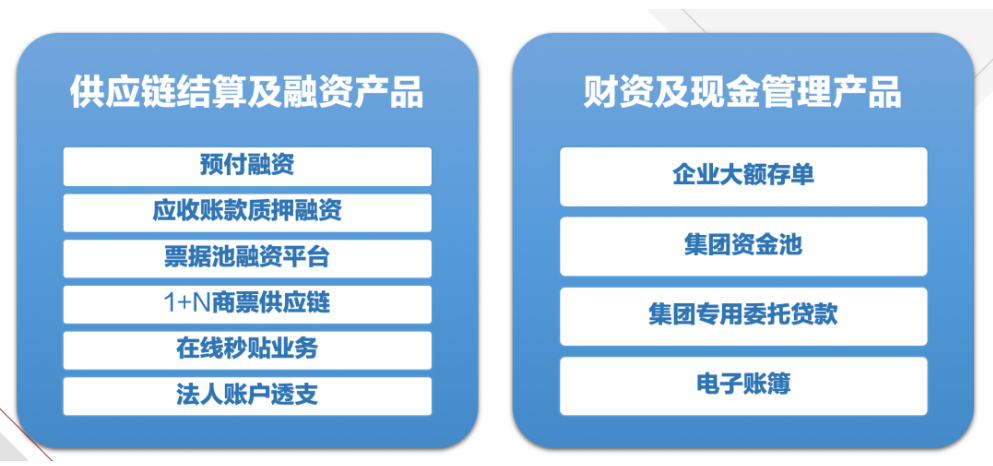 供应链结算及融资产品

预付融资

应收账款质押融资

票据池融资平台

1+N商票供应链

在线秒贴业务

法人账户透支

财资及现金管理产品

企业大额存单

集团资金池

集团专用委托贷款

电子账簿